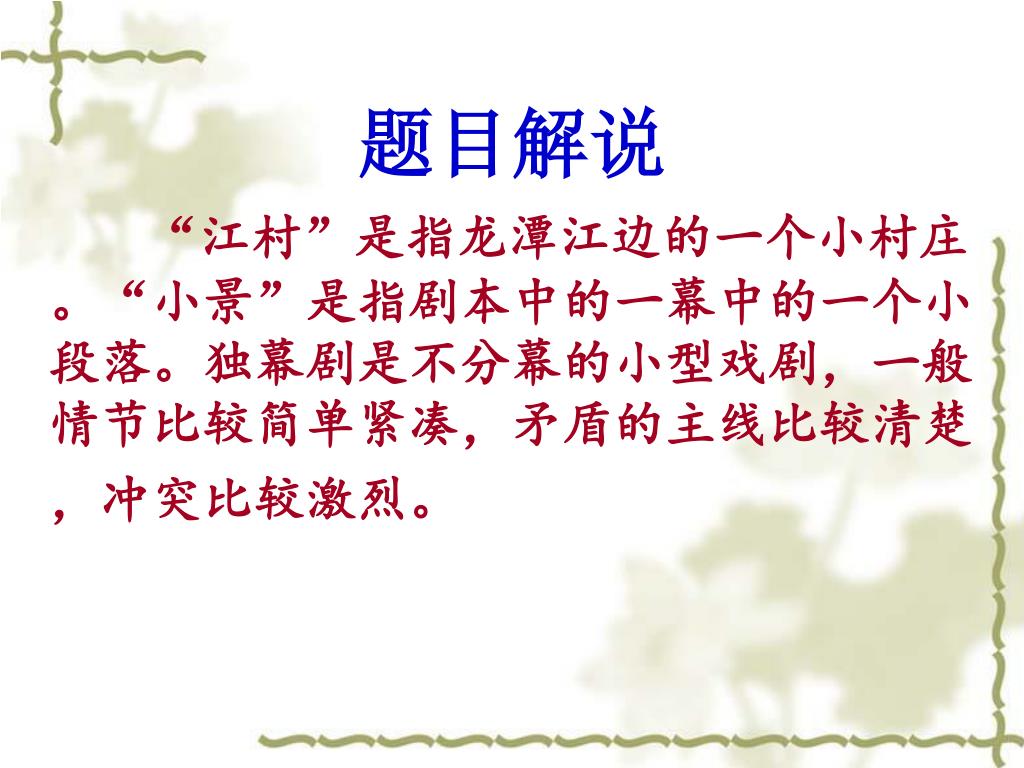 题目解说

“江村”是指龙潭江边的一个小村庄。“小景”是指剧本中的一幕中的一个小段落。独幕剧是不分幕的小型戏剧，一般情节比较简单紧凑，矛盾的主线比较清楚，冲突比较激烈。